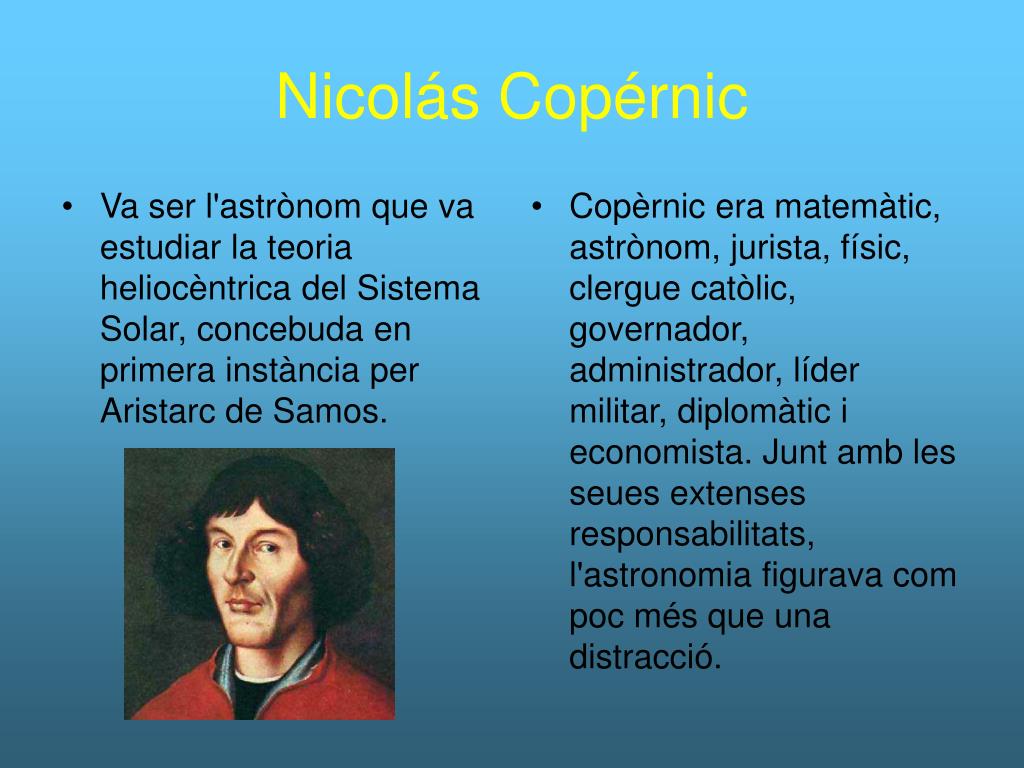 Nicolás Copérnic

• Va ser l'astrònom que va estudiar la teoria heliocèntrica del Sistema Solar, concebuda en primera instància per Aristarc de Samos.

• Copèrnic era matemàtic, astrònom, jurista, físic, clergue catòlic, governador, administrador, líder militar, diplomàtic i economista. Junt amb les seues extenses responsabilitats, l'astronomia figurava com poc més que una distracció.